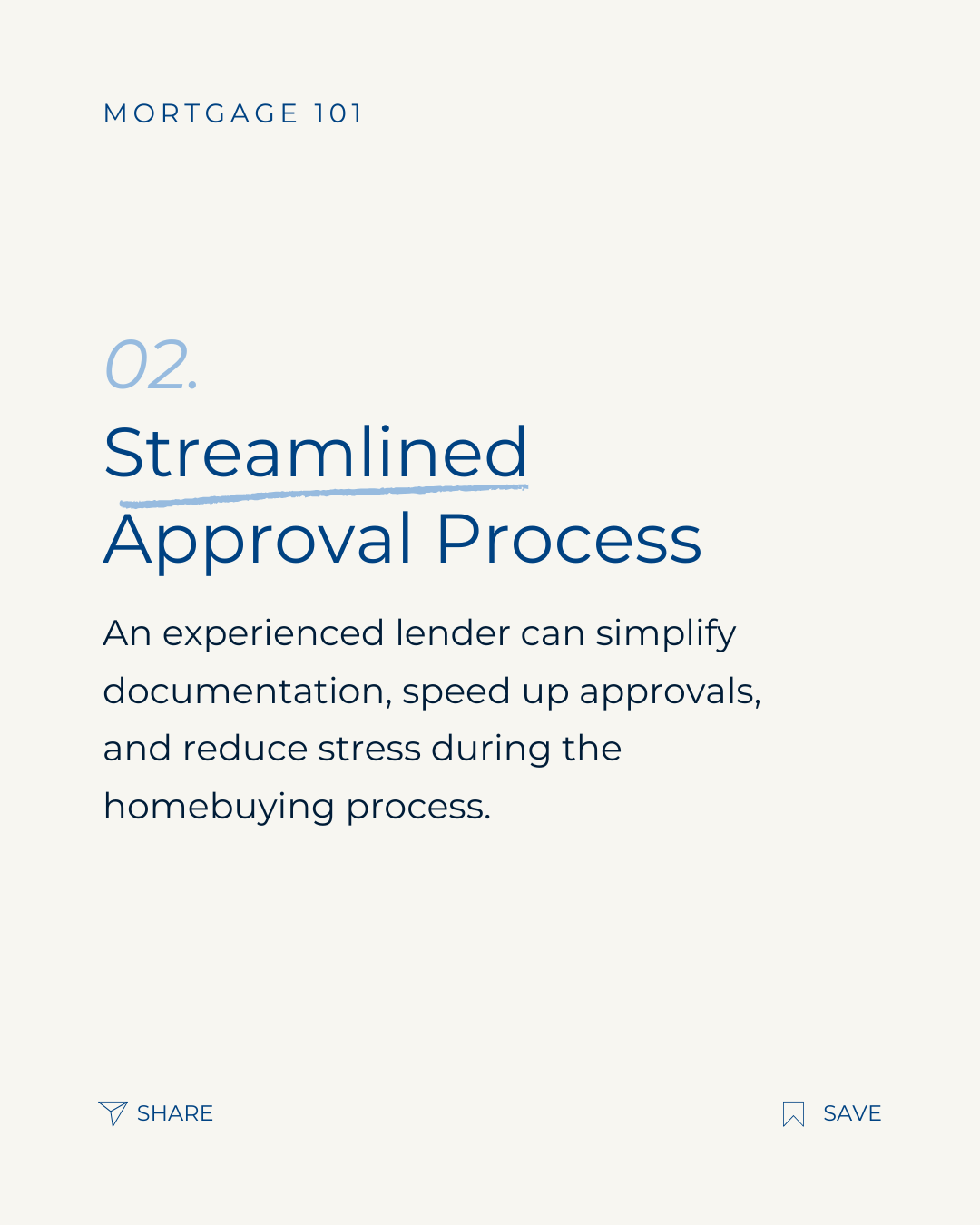 MORTGAGE 101

02.

Streamlined Approval Process

An experienced lender can simplify documentation, speed up approvals, and reduce stress during the homebuying process.

SHARE

SAVE